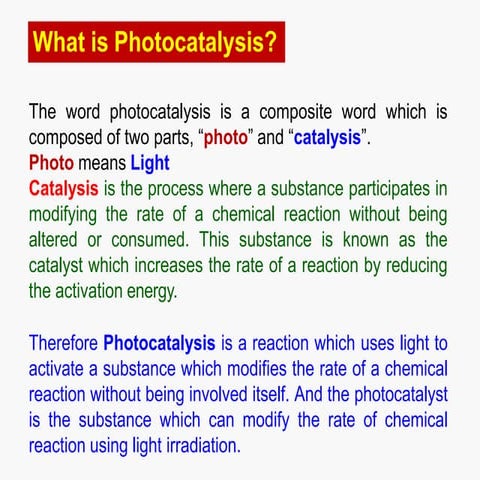 What is Photocatalysis?

The word photocatalysis is a composite word which is composed of two parts, “photo” and “catalysis”.
Photo means Light
Catalysis is the process where a substance participates in modifying the rate of a chemical reaction without being altered or consumed. This substance is known as the catalyst which increases the rate of a reaction by reducing the activation energy.

Therefore Photocatalysis is a reaction which uses light to activate a substance which modifies the rate of a chemical reaction without being involved itself. And the photocatalyst is the substance which can modify the rate of chemical reaction using light irradiation.